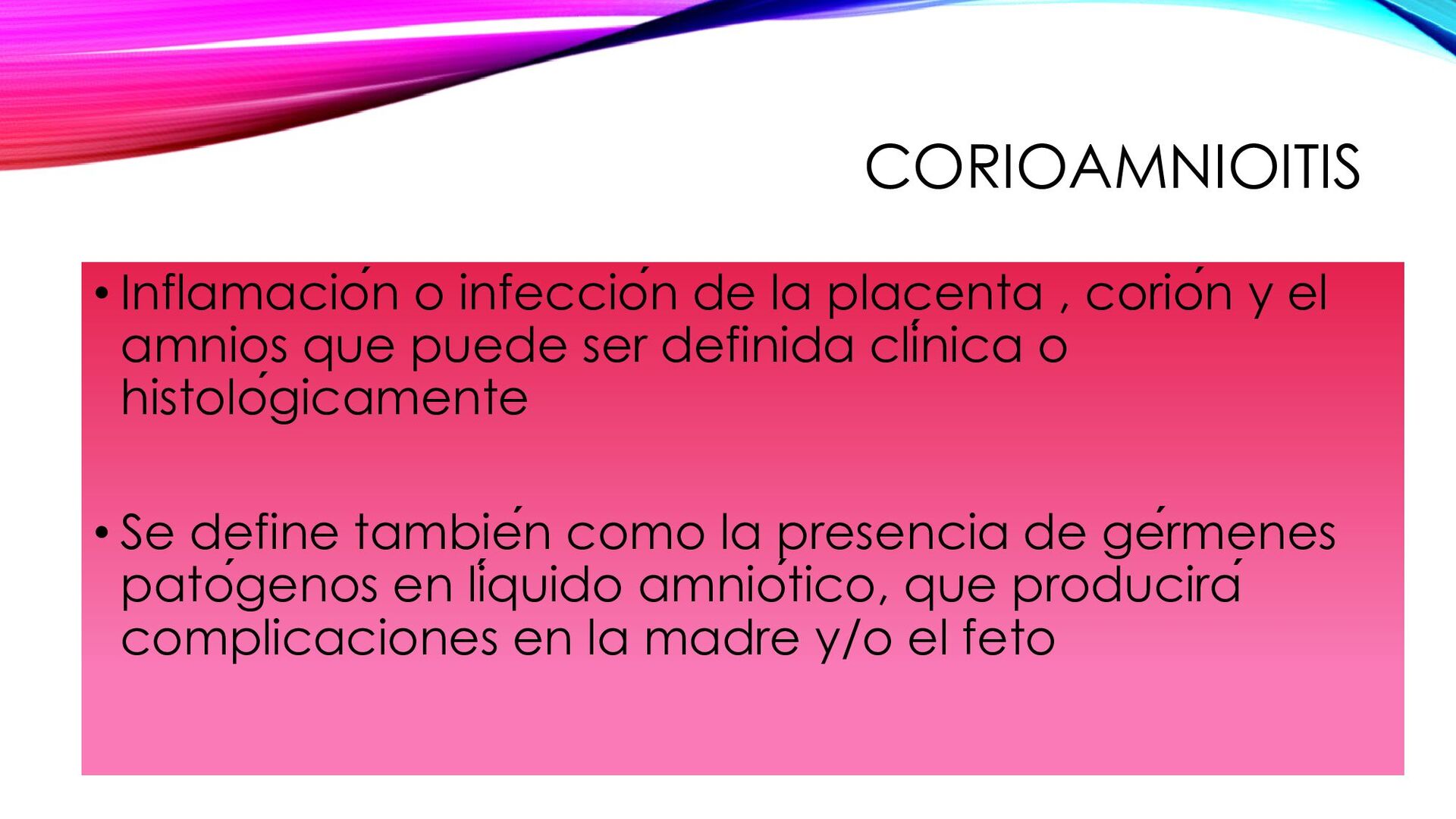 CORIOAMNIOITIS

• Inflamación o infección de la placenta , corión y el amnios que puede ser definida clínica o histológicamente

• Se define también como la presencia de gérmenes patógenos en líquido amniótico, que producirá complicaciones en la madre y/o el feto